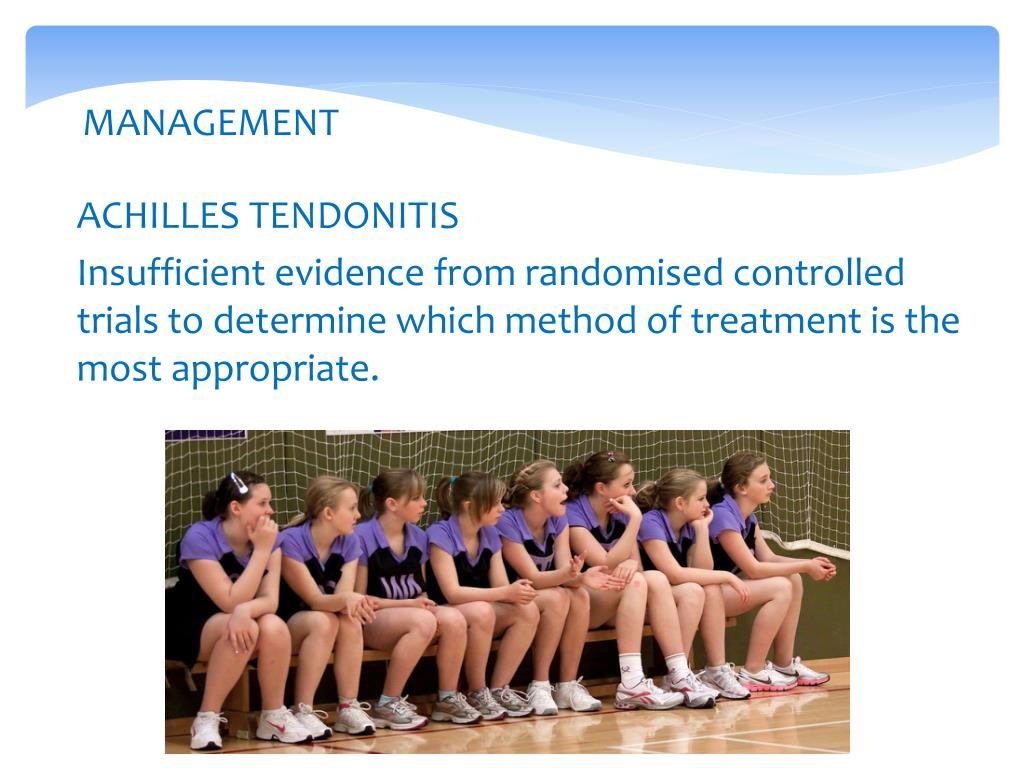 MANAGEMENT

ACHILLES TENDONITIS

Insufficient evidence from randomised controlled trials to determine which method of treatment is the most appropriate.